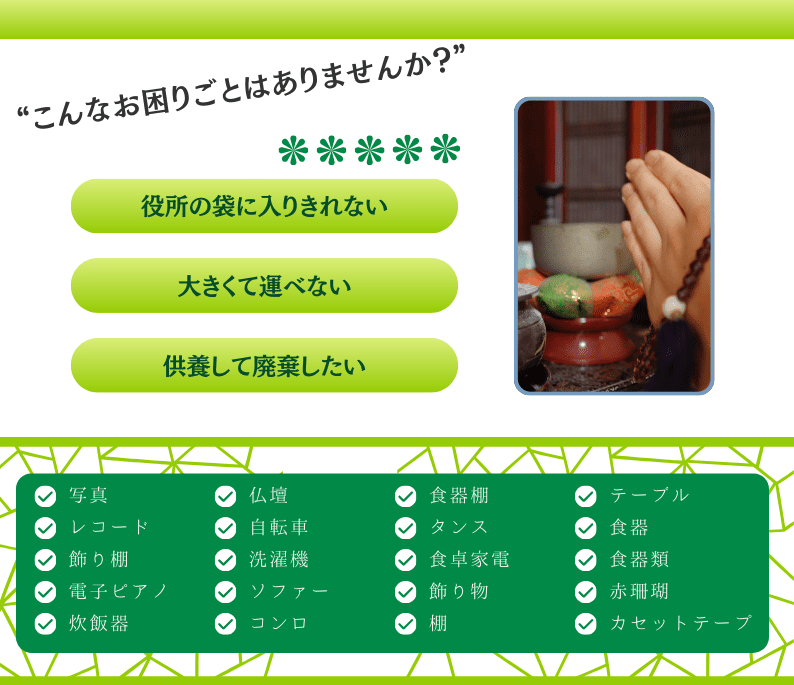 “こんなお困りごとはありませんか?”

役所の袋に入りきれない

大きくて運べない

供養して廃棄したい

写真
レコード
飾り棚
電子ピアノ
炊飯器

仏壇
自転車
洗濯機
ソファー
コンロ

食器棚
タンス
食卓家電
飾り物
棚

テーブル
食器
食器類
赤珊瑚
カセットテープ